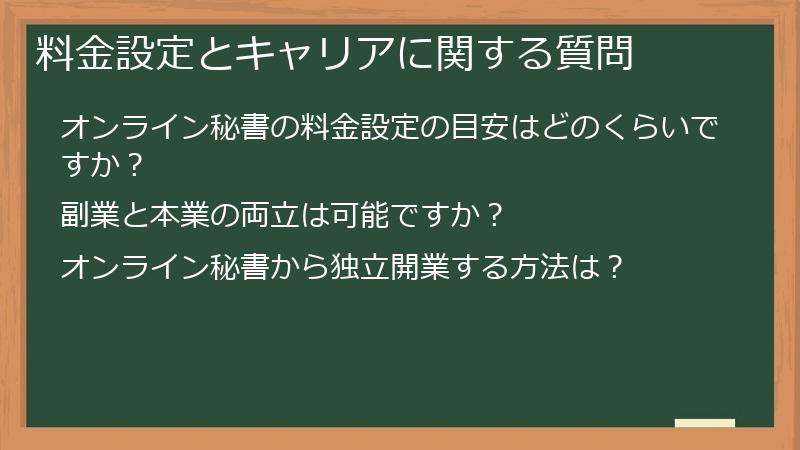 料金設定とキャリアに関する質問

オンライン秘書の料金設定の目安はどのくらいですか？

副業と本業の両立は可能ですか？

オンライン秘書から独立開業する方法は？